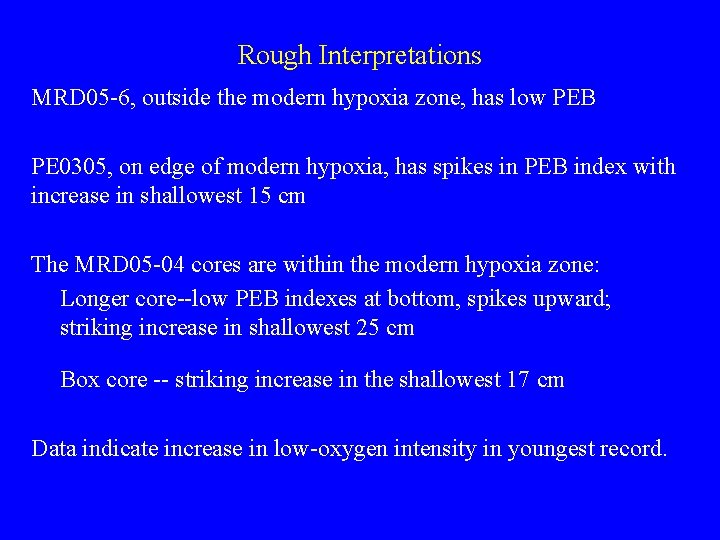 Rough Interpretations

MRD05-6, outside the modern hypoxia zone, has low PEB

PE0305, on edge of modern hypoxia, has spikes in PEB index with increase in shallowest 15 cm

The MRD05-04 cores are within the modern hypoxia zone:

Longer core--low PEB indexes at bottom, spikes upward; striking increase in shallowest 25 cm

Box core -- striking increase in the shallowest 17 cm

Data indicate increase in low-oxygen intensity in youngest record.